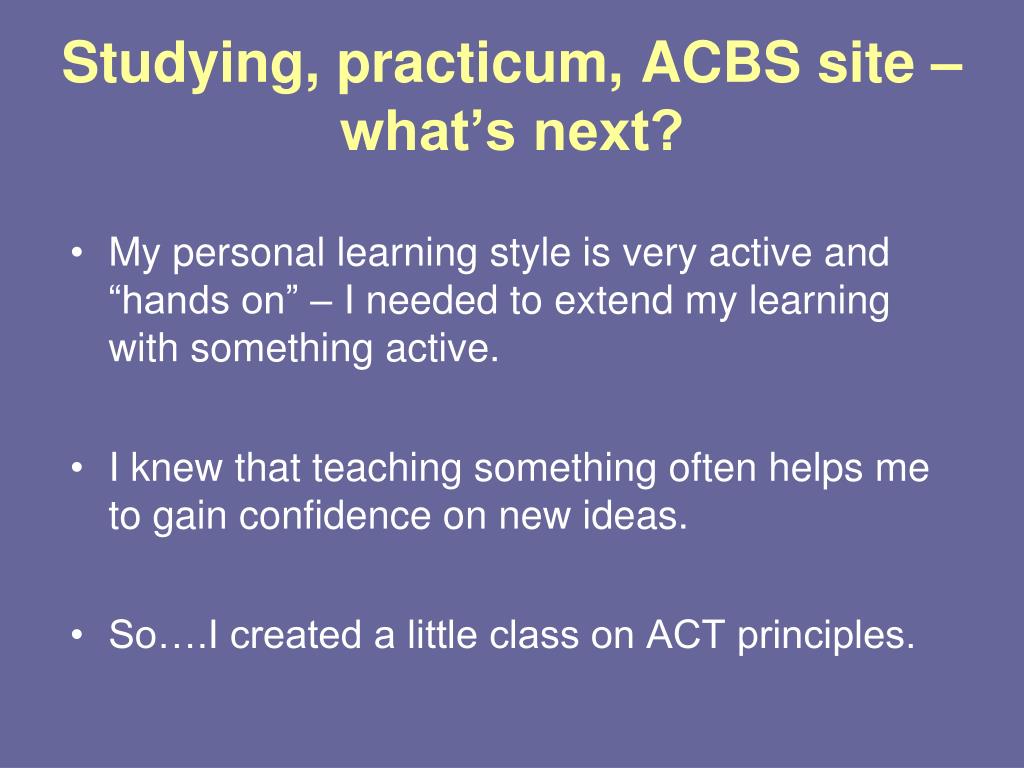 Studying, practicum, ACBS site – what’s next?

• My personal learning style is very active and “hands on” – I needed to extend my learning with something active.

• I knew that teaching something often helps me to gain confidence on new ideas.

• So….I created a little class on ACT principles.